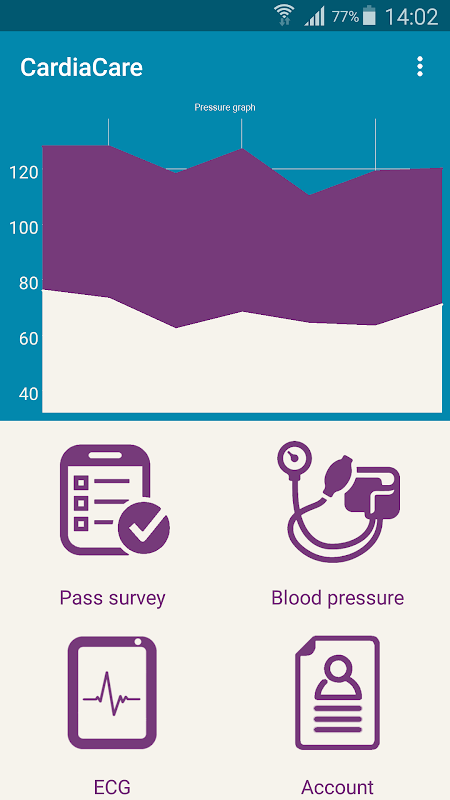 77% 14:02

CardiaCare

Pressure graph

120
100
80
60
40

Pass survey

Blood pressure

ECG

Account